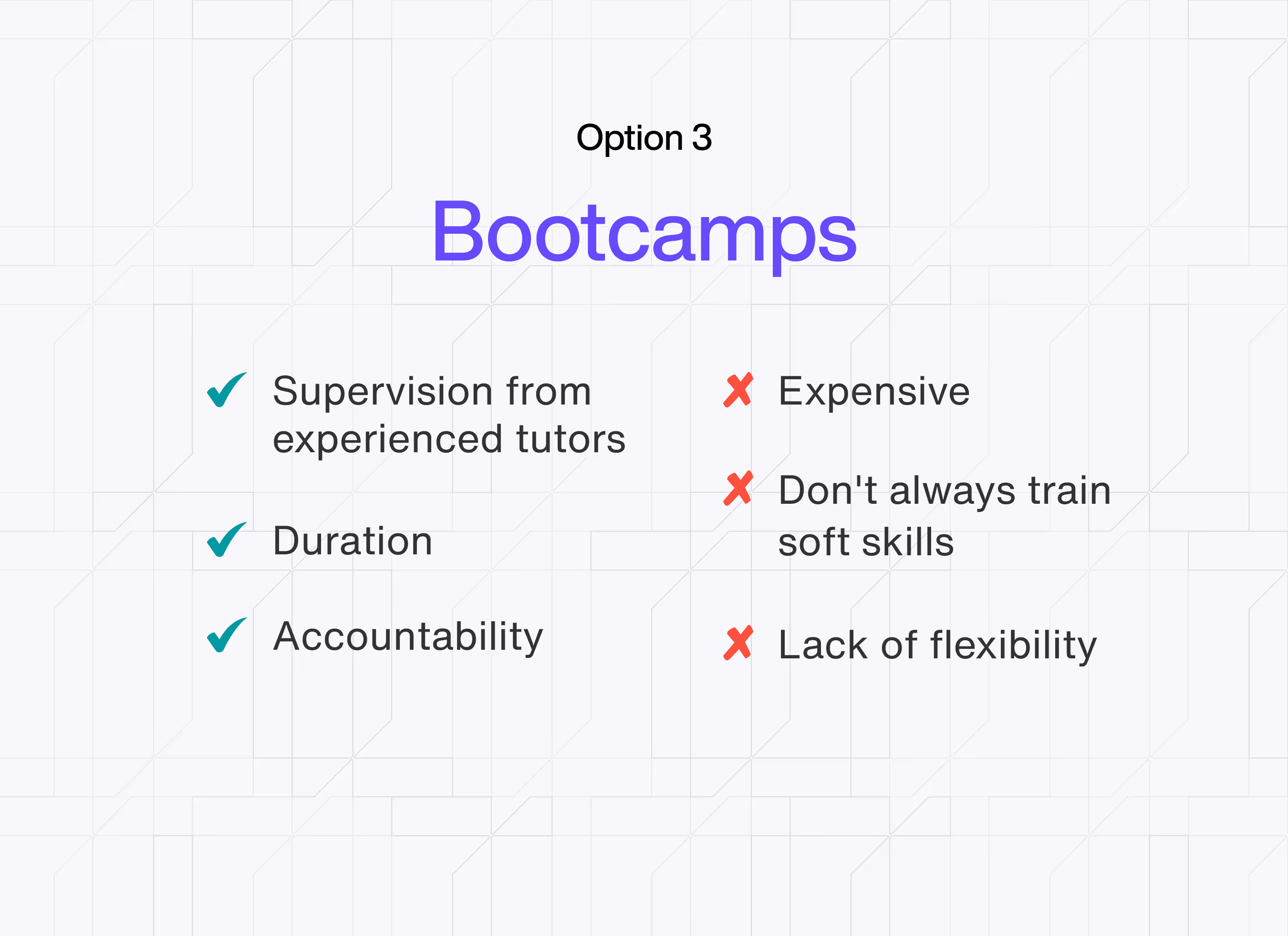 Option 3

Bootcamps

✓ Supervision from experienced tutors

✓ Duration

✓ Accountability

✗ Expensive

✗ Don't always train soft skills

✗ Lack of flexibility